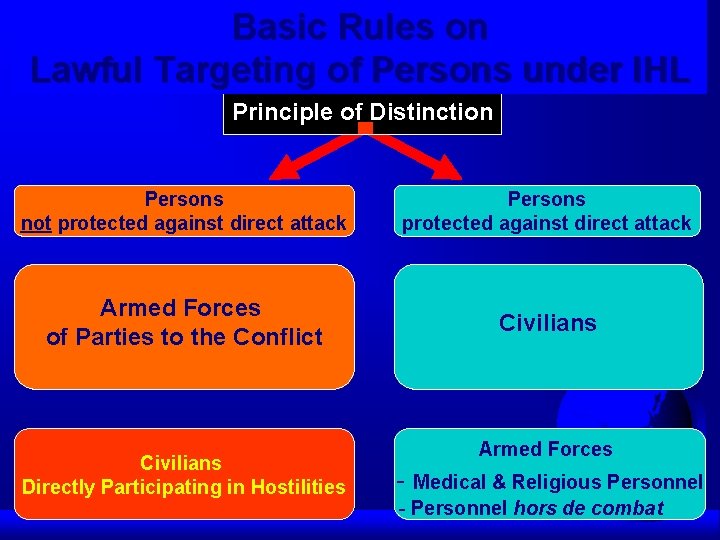 Basic Rules on
Lawful Targeting of Persons under IHL

Principle of Distinction

Persons
not protected against direct attack

Armed Forces
of Parties to the Conflict

Civilians
Directly Participating in Hostilities

Persons
protected against direct attack

Civilians

Armed Forces
- Medical & Religious Personnel
- Personnel hors de combat